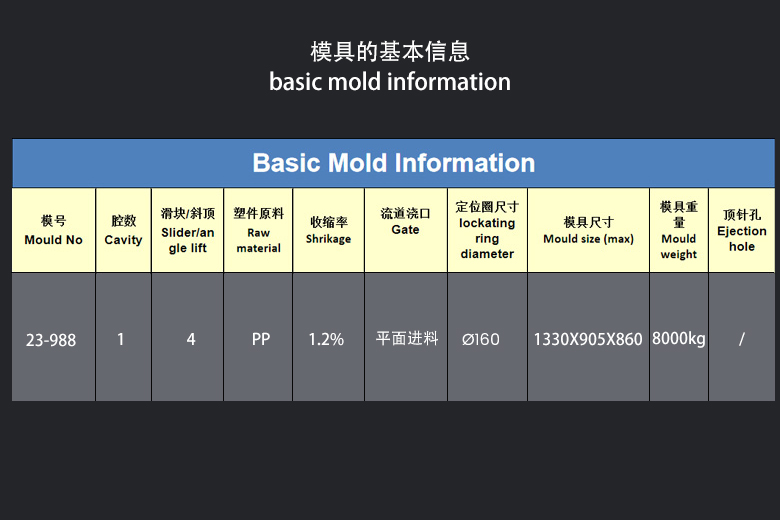 模具的基本信息
basic mold information

Basic Mold Information

| 模号 Mould No | 腔数 Cavity | 滑块/斜顶 Slider/angle lift | 塑件原料 Raw material | 收缩率 Shrikage | 流道浇口 Gate | 定位圈尺寸 lockating ring diameter | 模具尺寸 Mould size (max) | 模具重量 Mould weight | 顶针孔 Ejection hole |
|---|---|---|---|---|---|---|---|---|---|
| 23-988 | 1 | 4 | PP | 1.2% | 平面进料 | Ø160 | 1330X905X860 | 8000kg | / |